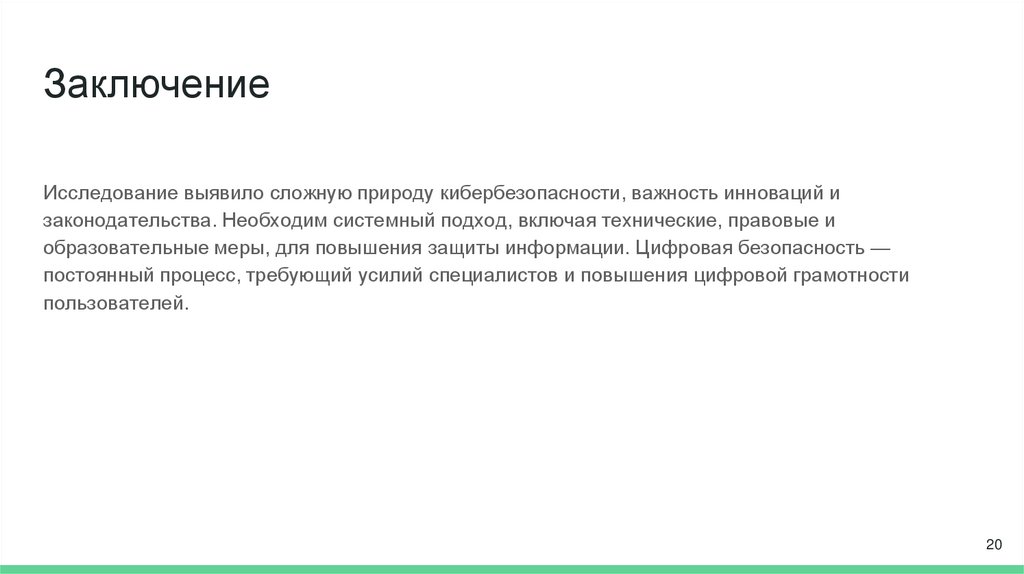 Заключение

Исследование выявило сложную природу кибербезопасности, важность инноваций и законодательства. Необходим системный подход, включая технические, правовые и образовательные меры, для повышения защиты информации. Цифровая безопасность — постоянный процесс, требующий усилий специалистов и повышения цифровой грамотности пользователей.

20